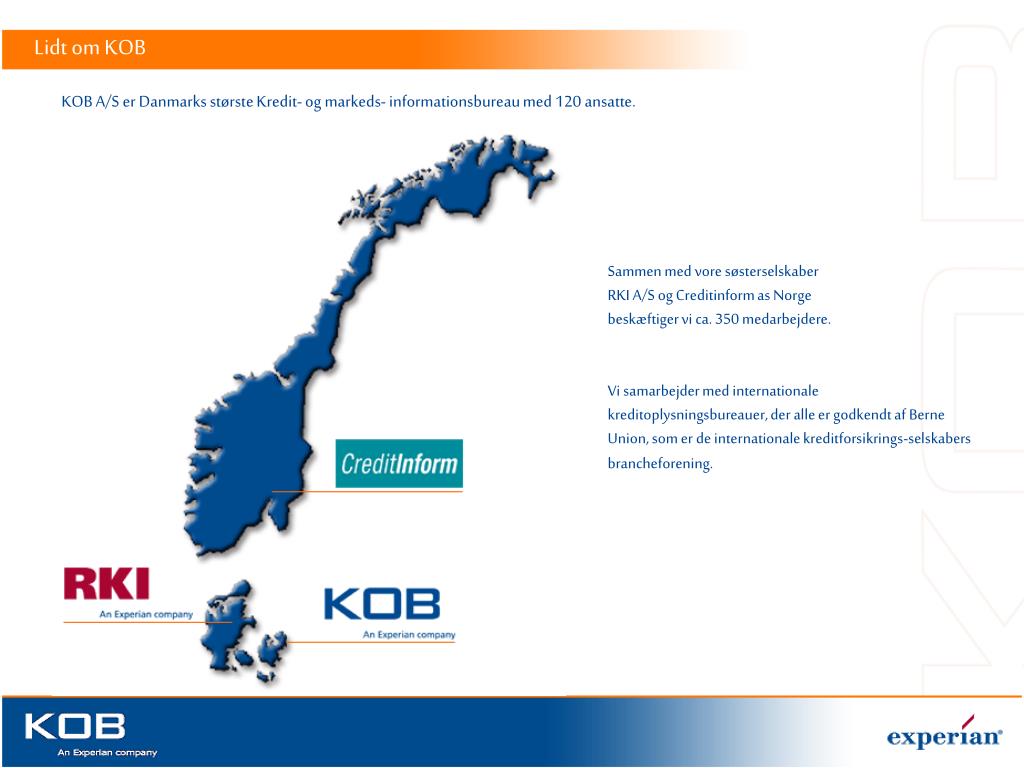 Lidt om KOB

KOB A/S er Danmarks største Kredit- og markeds- informationsbureau med 120 ansatte.

Sammen med vore søsterselskaber RKI A/S og Creditinform as Norge beskæftiger vi ca. 350 medarbejdere.

Vi samarbejder med internationale kreditoplysningsbureauer, der alle er godkendt af Berne Union, som er de internationale kreditforsikrings-selskabers brancheforening.

CreditInform

RKI
An Experian company

KOB
An Experian company

KOB
An Experian company

experian